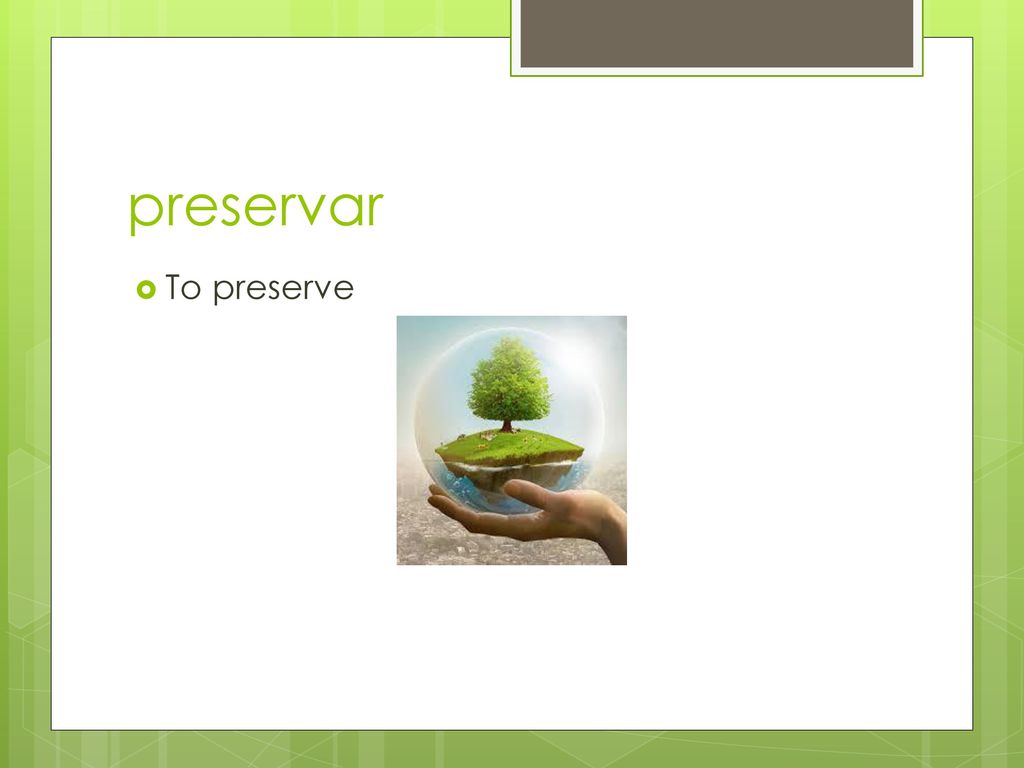 preservar

To preserve